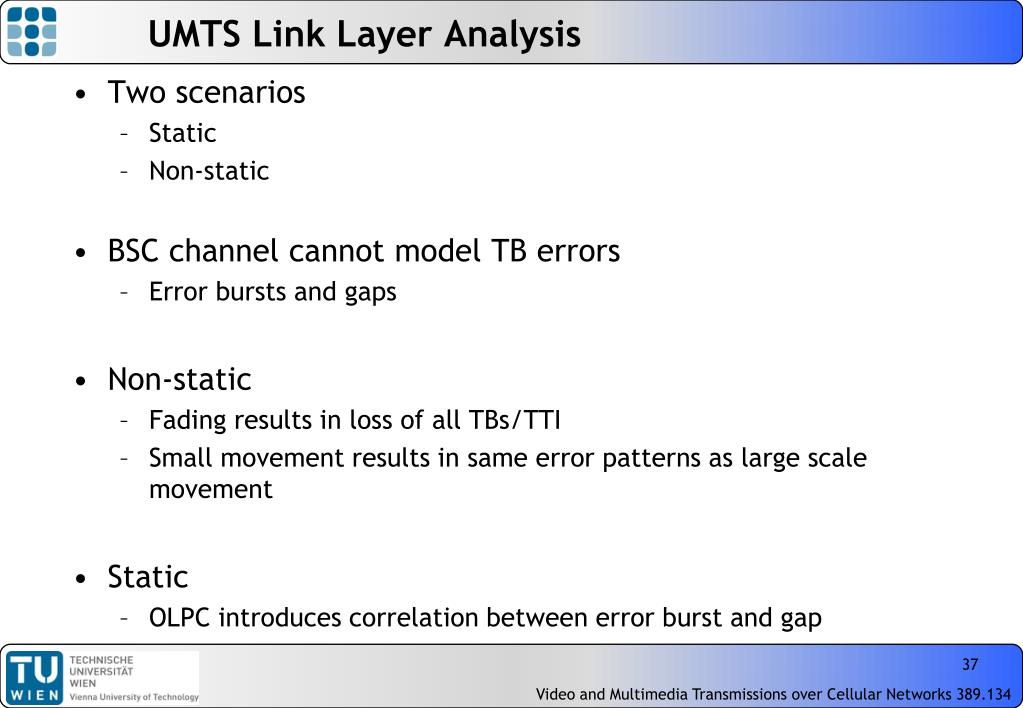 UMTS Link Layer Analysis

• Two scenarios
– Static
– Non-static

• BSC channel cannot model TB errors
– Error bursts and gaps

• Non-static
– Fading results in loss of all TBs/TTI
– Small movement results in same error patterns as large scale movement

• Static
– OLPC introduces correlation between error burst and gap

TU WIEN
TECHNISCHE UNIVERSITÄT WIEN
Vienna University of Technology

37

Video and Multimedia Transmissions over Cellular Networks 389.134